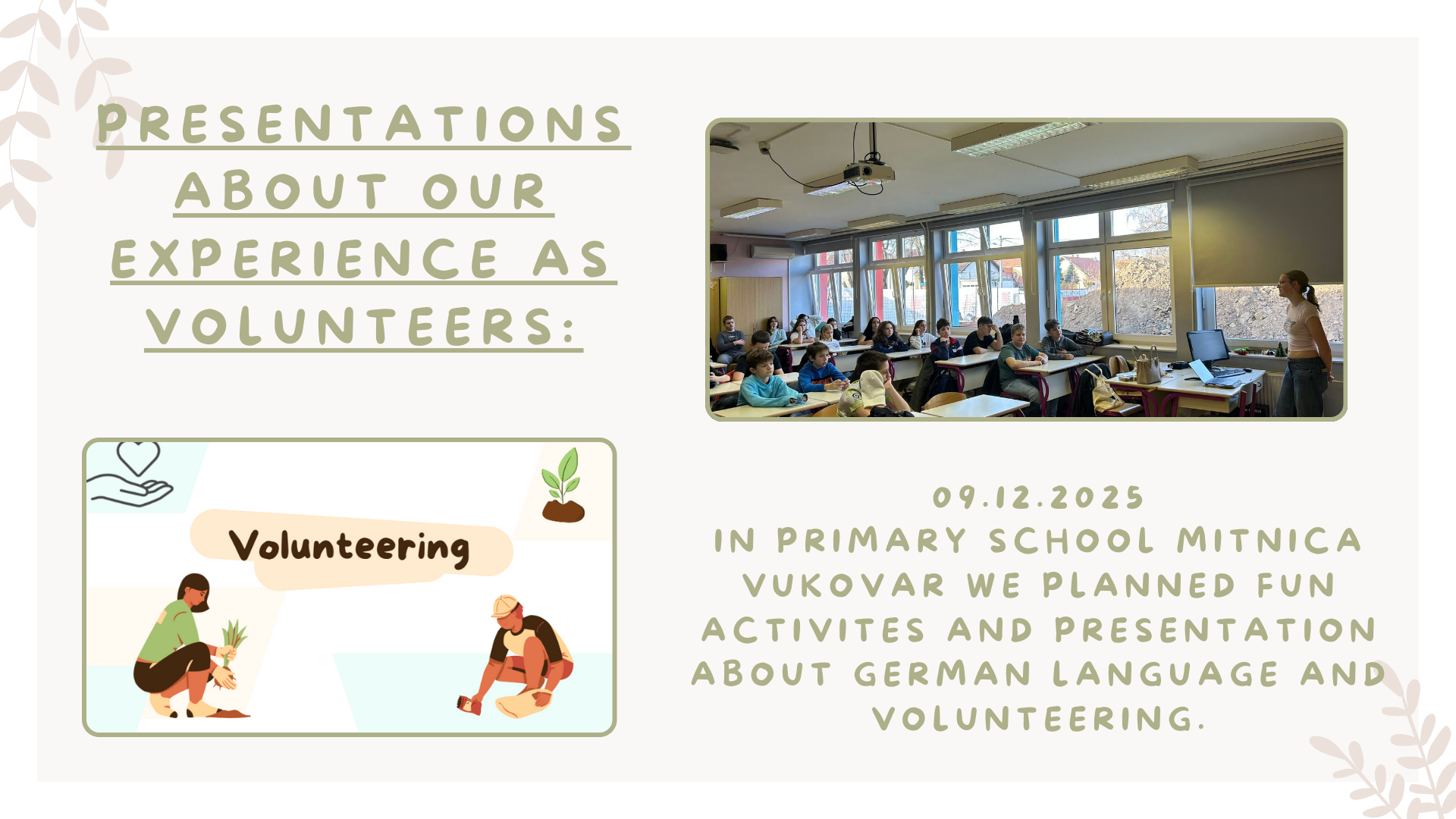 PRESENTATIONS ABOUT OUR EXPERIENCE AS VOLUNTEERS:

Volunteering

09.12.2025
IN PRIMARY SCHOOL MITNICA VUKOVAR WE PLANNED FUN ACTIVITES AND PRESENTATION ABOUT GERMAN LANGUAGE AND VOLUNTEERING.